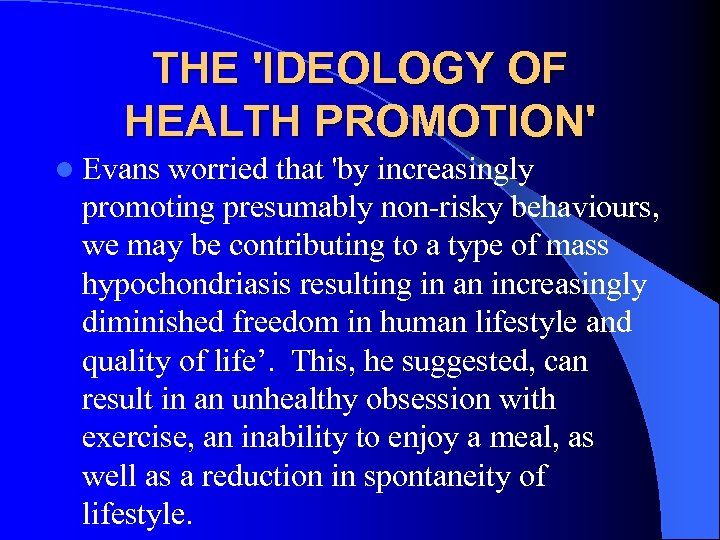 THE 'IDEOLOGY OF HEALTH PROMOTION'

Evans worried that 'by increasingly promoting presumably non-risky behaviours, we may be contributing to a type of mass hypochondriasis resulting in an increasingly diminished freedom in human lifestyle and quality of life’. This, he suggested, can result in an unhealthy obsession with exercise, an inability to enjoy a meal, as well as a reduction in spontaneity of lifestyle.